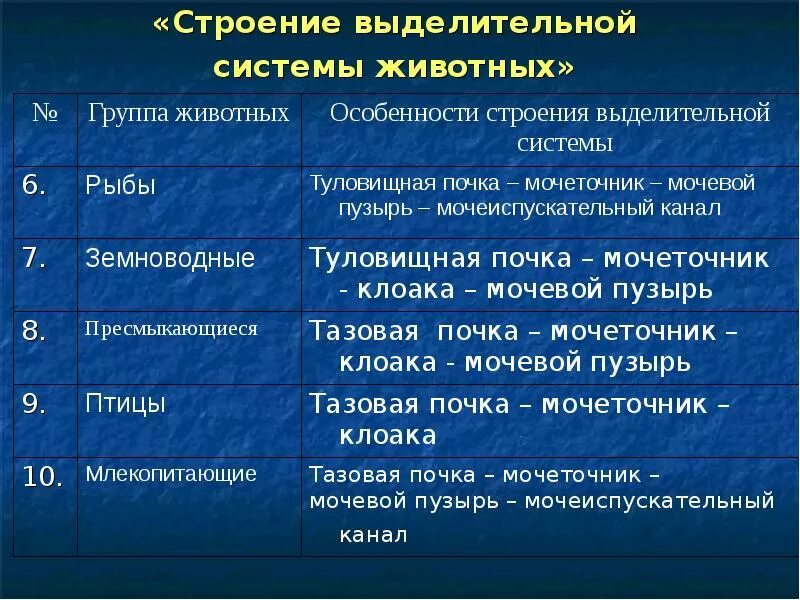 «Строение выделительной системы животных»

| № | Группа животных | Особенности строения выделительной системы |
|---|---|---|
| 6. | Рыбы | Туловищная почка – мочеточник – мочевой пузырь – мочеиспускательный канал |
| 7. | Земноводные | Туловищная почка – мочеточник - клоака – мочевой пузырь |
| 8. | Пресмыкающиеся | Тазовая почка – мочеточник – клоака - мочевой пузырь |
| 9. | Птицы | Тазовая почка – мочеточник – клоака |
| 10. | Млекопитающие | Тазовая почка – мочеточник – мочевой пузырь – мочеиспускательный канал |